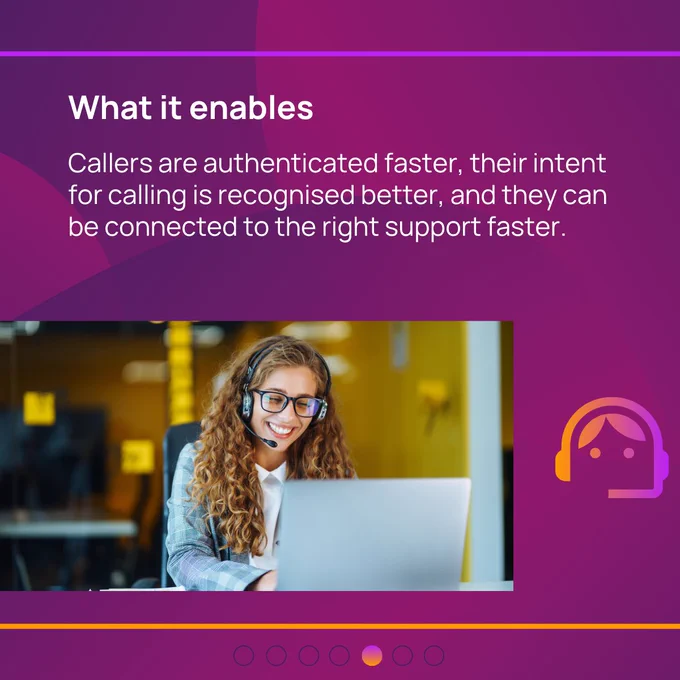 What it enables

Callers are authenticated faster, their intent for calling is recognised better, and they can be connected to the right support faster.